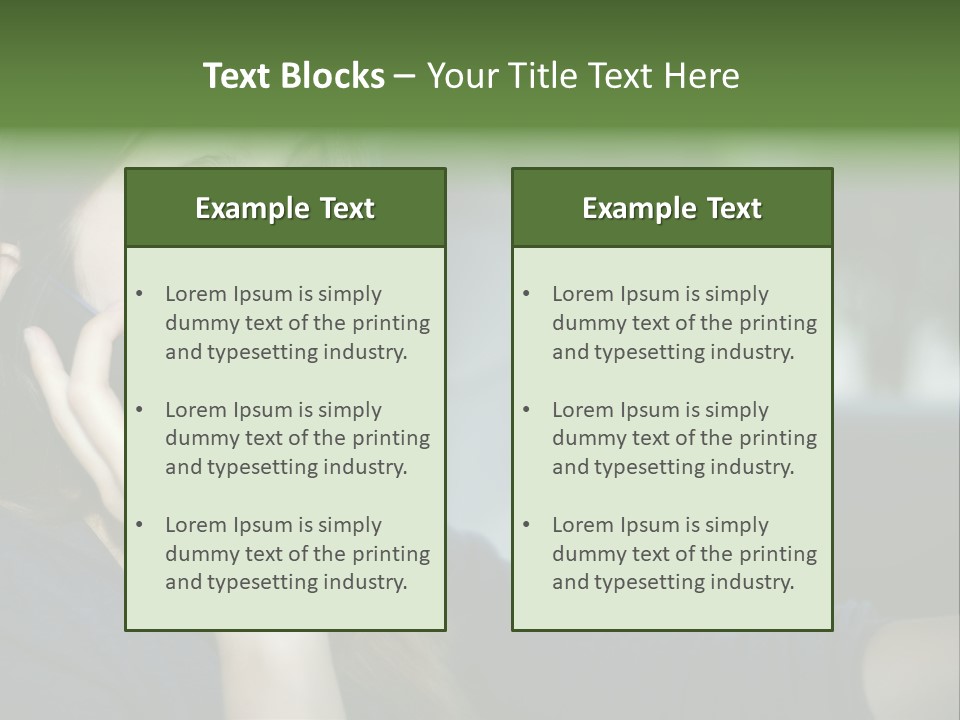 Text Blocks – Your Title Text Here

Example Text

• Lorem Ipsum is simply dummy text of the printing and typesetting industry.

• Lorem Ipsum is simply dummy text of the printing and typesetting industry.

• Lorem Ipsum is simply dummy text of the printing and typesetting industry.

Example Text

• Lorem Ipsum is simply dummy text of the printing and typesetting industry.

• Lorem Ipsum is simply dummy text of the printing and typesetting industry.

• Lorem Ipsum is simply dummy text of the printing and typesetting industry.